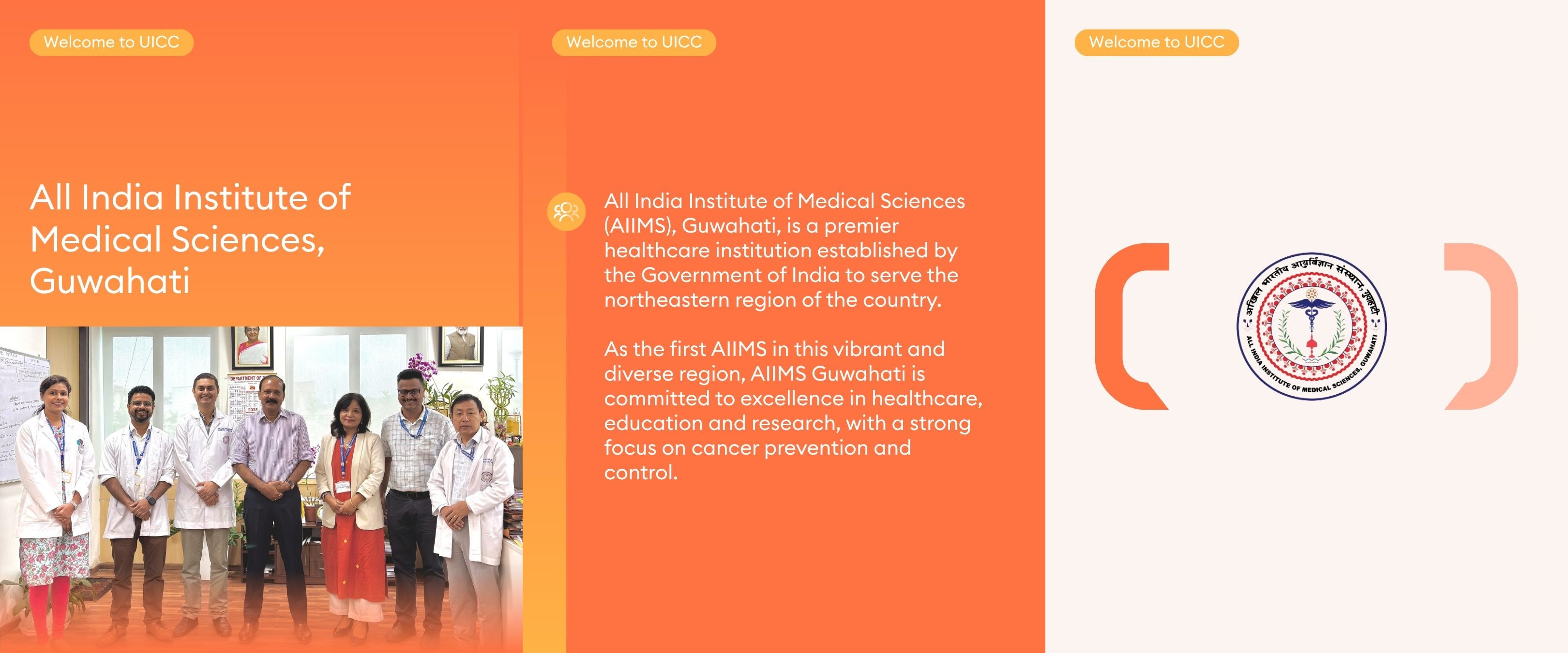 Welcome to UICC

All India Institute of Medical Sciences, Guwahati

DEPARTMENT OF

Welcome to UICC

All India Institute of Medical Sciences (AIIMS), Guwahati, is a premier healthcare institution established by the Government of India to serve the northeastern region of the country.

As the first AIIMS in this vibrant and diverse region, AIIMS Guwahati is committed to excellence in healthcare, education and research, with a strong focus on cancer prevention and control.

Welcome to UICC

अखिल भारतीय आयुर्विज्ञान संस्थान, गुवाहाटी

ALL INDIA INSTITUTE OF MEDICAL SCIENCES, GUWAHATI